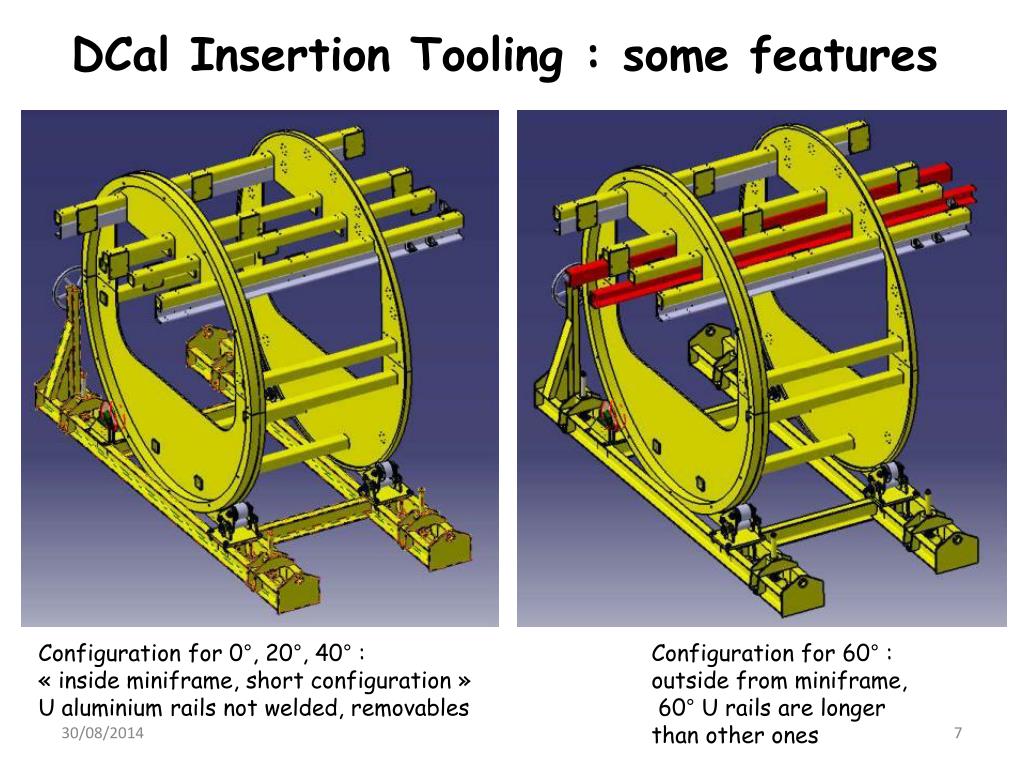 DCal Insertion Tooling : some features

Configuration for 0°, 20°, 40° :
« inside miniframe, short configuration »
U aluminium rails not welded, removables

Configuration for 60° :
outside from miniframe,
60° U rails are longer
than other ones

30/08/2014

7